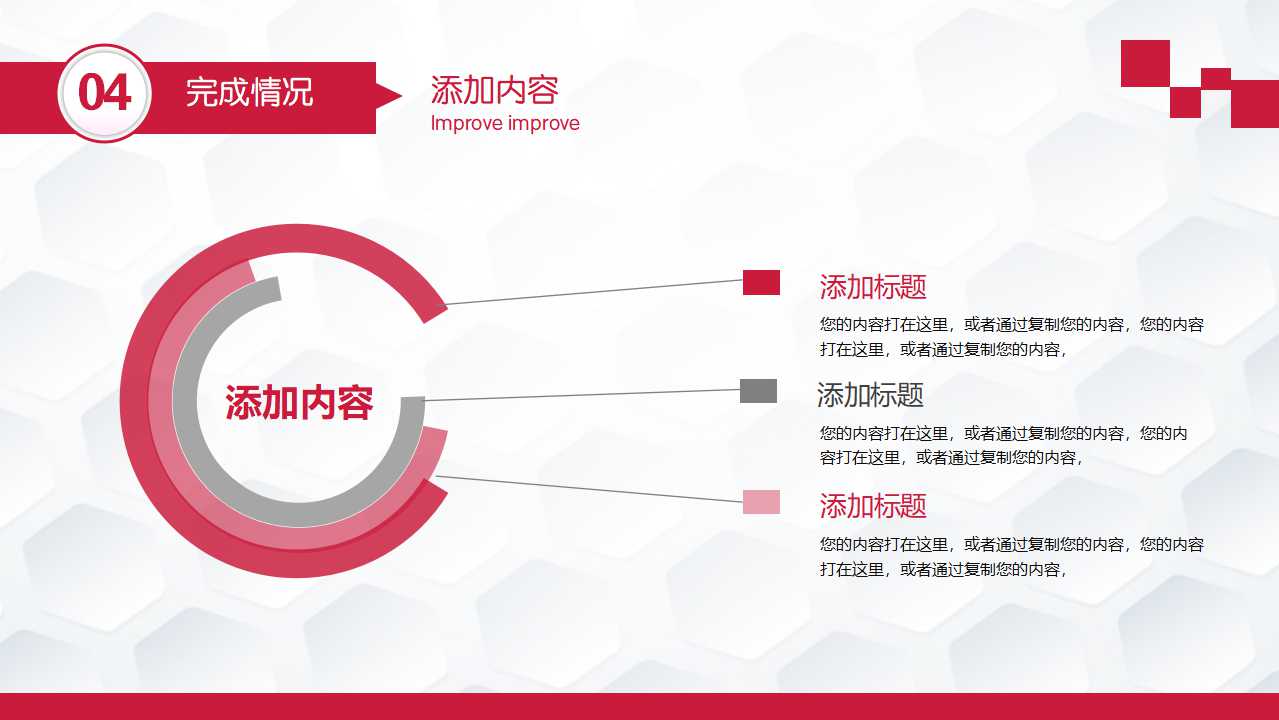 04 完成情况

添加内容
Improve improve

添加内容

添加标题
您的内容打在这里，或者通过复制您的内容，您的内容打在这里，或者通过复制您的内容，

添加标题
您的内容打在这里，或者通过复制您的内容，您的内容打在这里，或者通过复制您的内容，

添加标题
您的内容打在这里，或者通过复制您的内容，您的内容打在这里，或者通过复制您的内容，